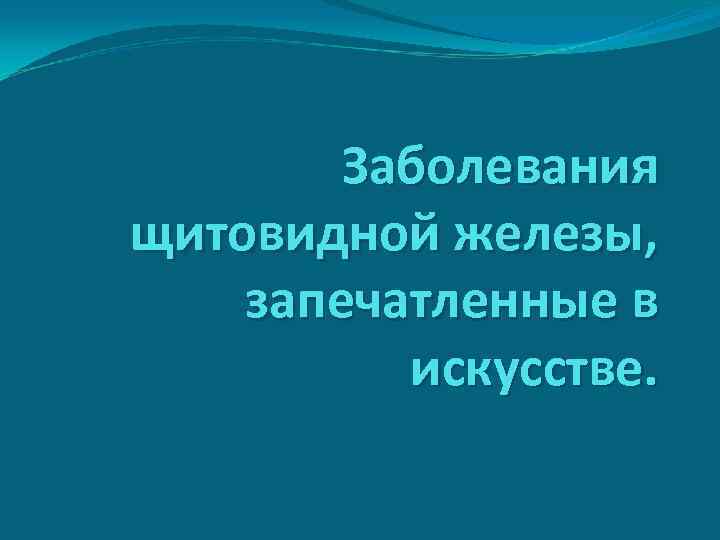 Заболевания щитовидной железы, запечатленные в искусстве.